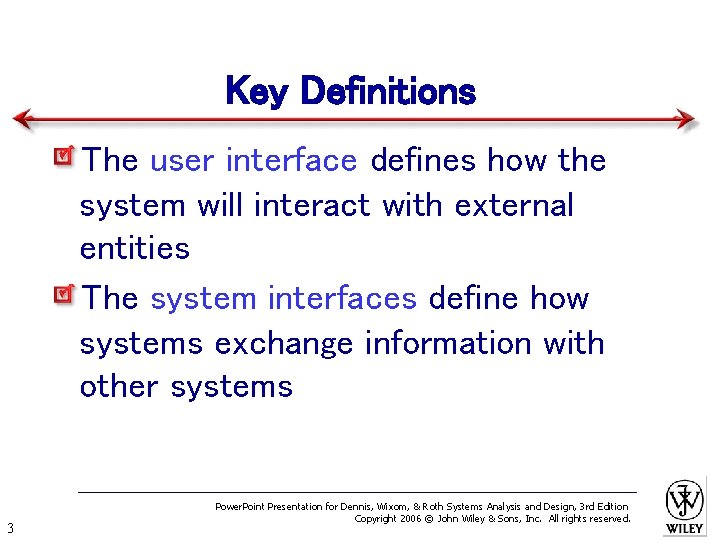 Key Definitions

The user interface defines how the system will interact with external entities

The system interfaces define how systems exchange information with other systems

PowerPoint Presentation for Dennis, Wixom, & Roth Systems Analysis and Design, 3rd Edition
Copyright 2006 © John Wiley & Sons, Inc. All rights reserved.

3

WILEY